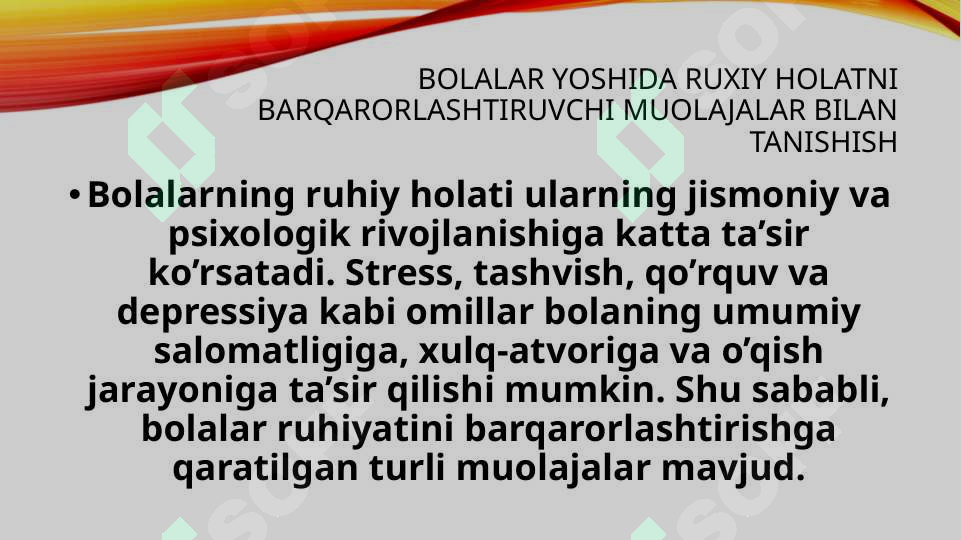 BOLALAR YOSHIDA RUXIY HOLATNI BARQARORLASHTIRUVCHI MUOLAJALAR BILAN TANISHISH

• Bolalarning ruhiy holati ularning jismoniy va psixologik rivojlanishiga katta ta’sir ko’rsatadi. Stress, tashvish, qo’rquv va depressiya kabi omillar bolaning umumiy salomatligiga, xulq-atvoriga va o’qish jarayoniga ta’sir qilishi mumkin. Shu sababli, bolalar ruhiyatini barqarorlashtirishga qaratilgan turli muolajalar mavjud.